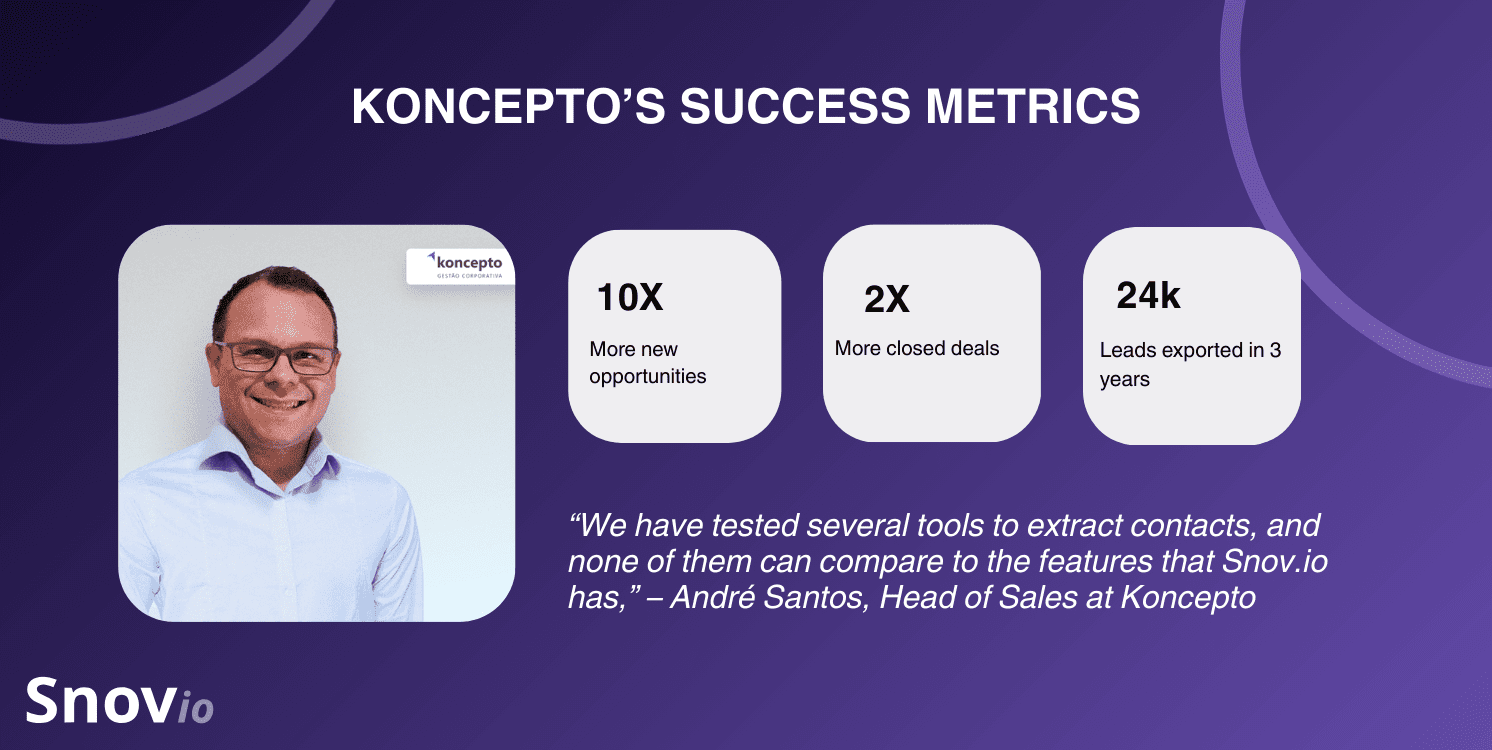 KONCEPTO'S SUCCESS METRICS

koncepto
GESTÃO CORPORATIVA

10X
More new opportunities

2X
More closed deals

24k
Leads exported in 3 years

"We have tested several tools to extract contacts, and none of them can compare to the features that Snov.io has," – André Santos, Head of Sales at Koncepto

Snovio